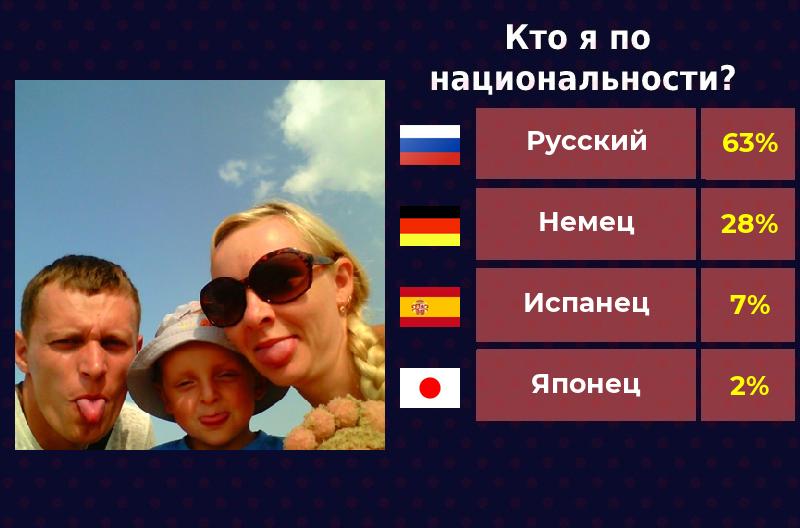 Кто я по национальности?

| Русский | 63% |
|---|---|
| Немец | 28% |
| Испанец | 7% |
| Японец | 2% |